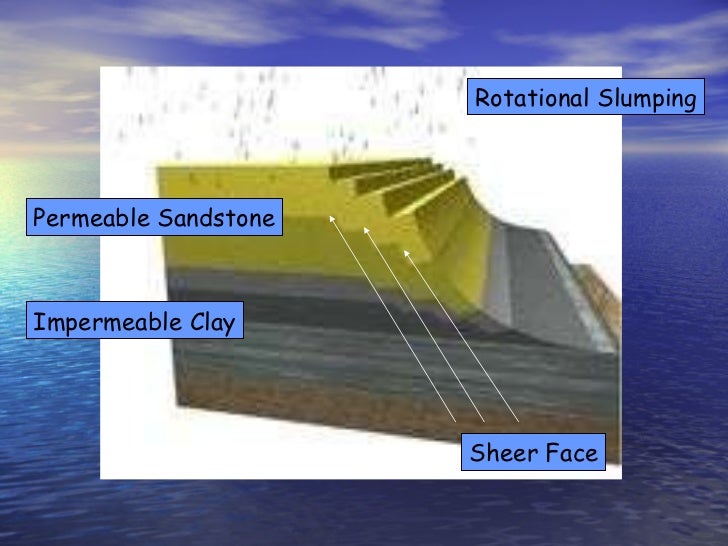 Rotational Slumping

Permeable Sandstone

Impermeable Clay

Sheer Face